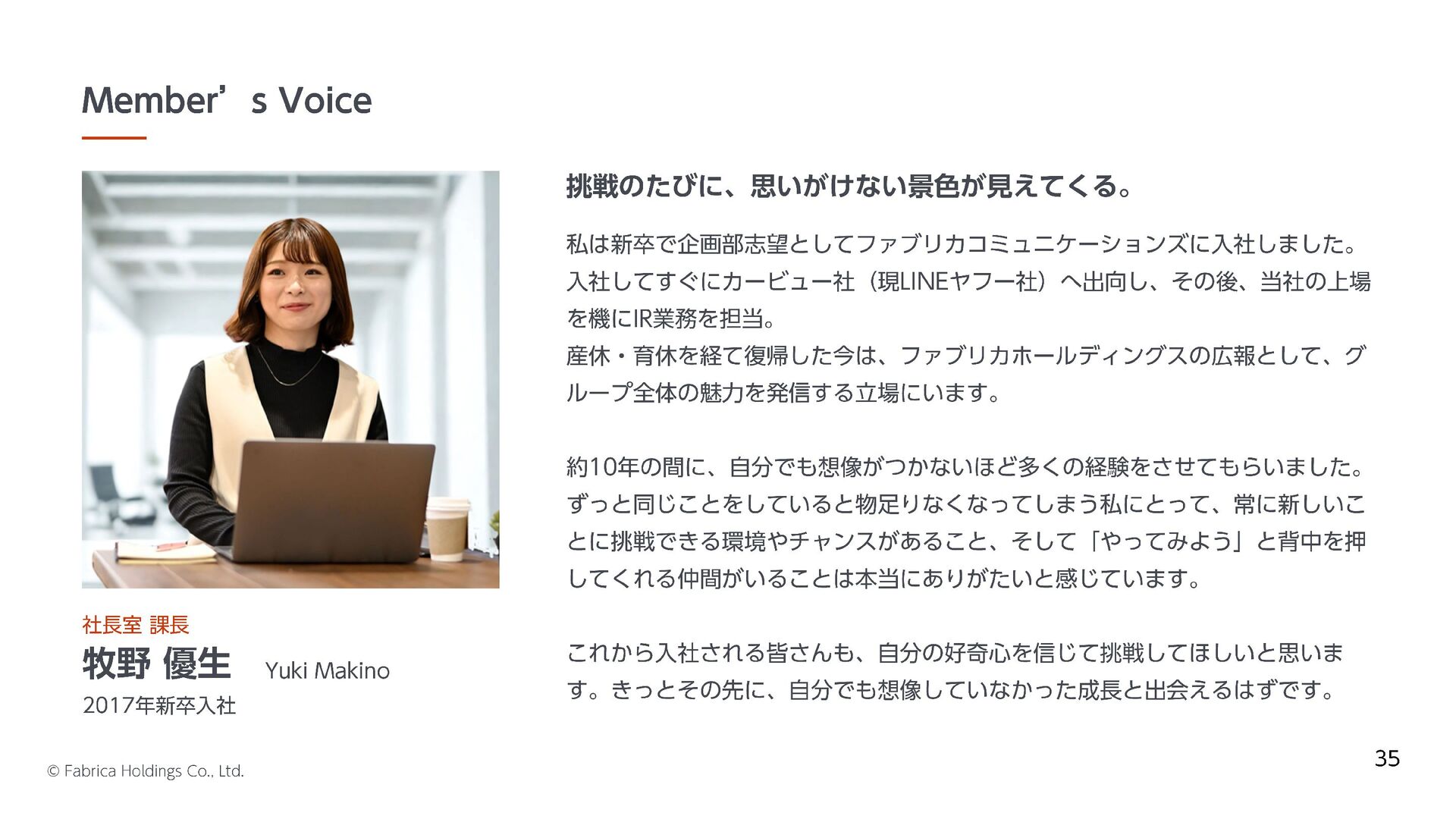 Member’s Voice

社長室 課長

牧野 優生 Yuki Makino

2017年新卒入社

挑戦のたびに、思いがけない景色が見えてくる。

私は新卒で企画部志望としてファブリカコミュニケーションズに入社しました。入社してすぐにカービュー社（現LINEヤフー社）へ出向し、その後、当社の上場を機にIR業務を担当。
産休・育休を経て復帰した今は、ファブリカホールディングスの広報として、グループ全体の魅力を発信する立場にいます。

約10年の間に、自分でも想像がつかないほど多くの経験をさせてもらいました。ずっと同じことをしていると物足りなくなってしまう私にとって、常に新しいことに挑戦できる環境やチャンスがあること、そして「やってみよう」と背中を押してくれる仲間がいることは本当にありがたいと感じています。

これから入社される皆さんも、自分の好奇心を信じて挑戦してほしいと思います。きっとその先に、自分でも想像していなかった成長と出会えるはずです。

© Fabrica Holdings Co., Ltd.

35